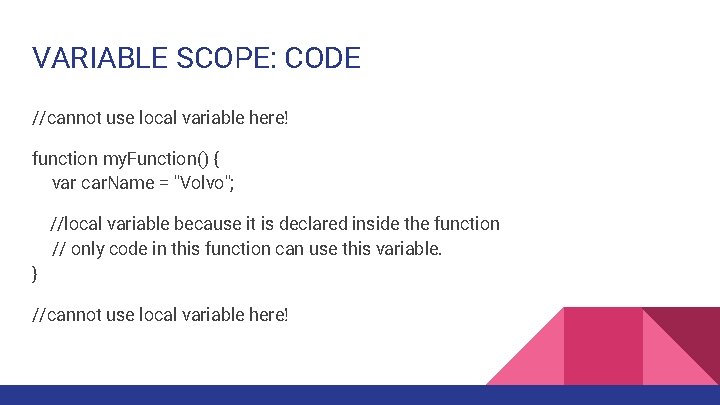 VARIABLE SCOPE: CODE

//cannot use local variable here!

function myFunction() {
var carName = "Volvo";

//local variable because it is declared inside the function
// only code in this function can use this variable.
}

//cannot use local variable here!